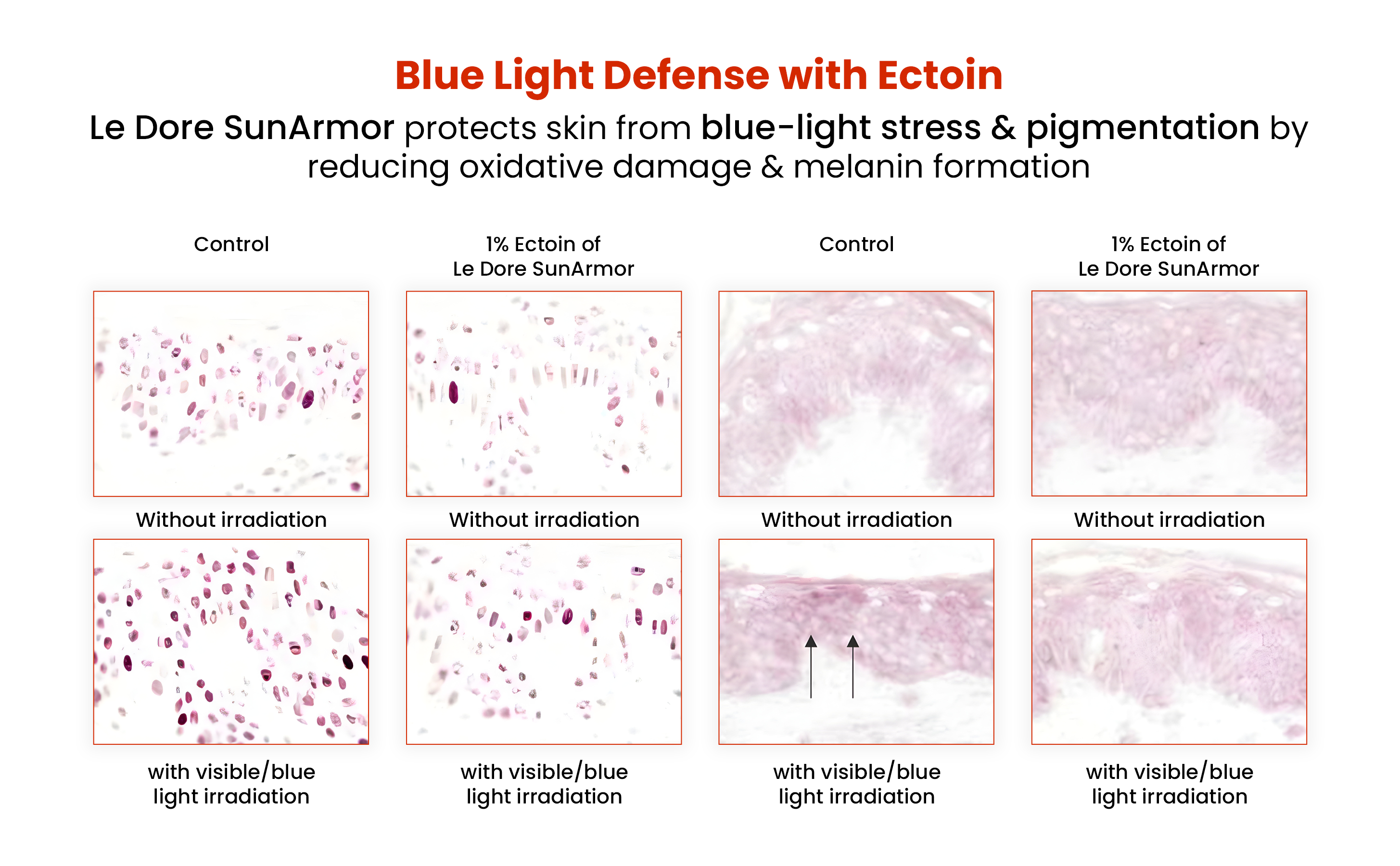 Blue Light Defense with Ectoin

Le Dore SunArmor protects skin from blue-light stress & pigmentation by reducing oxidative damage & melanin formation

Control

1% Ectoin of Le Dore SunArmor

Control

1% Ectoin of Le Dore SunArmor

Without irradiation

Without irradiation

Without irradiation

Without irradiation

with visible/blue light irradiation

with visible/blue light irradiation

with visible/blue light irradiation

with visible/blue light irradiation